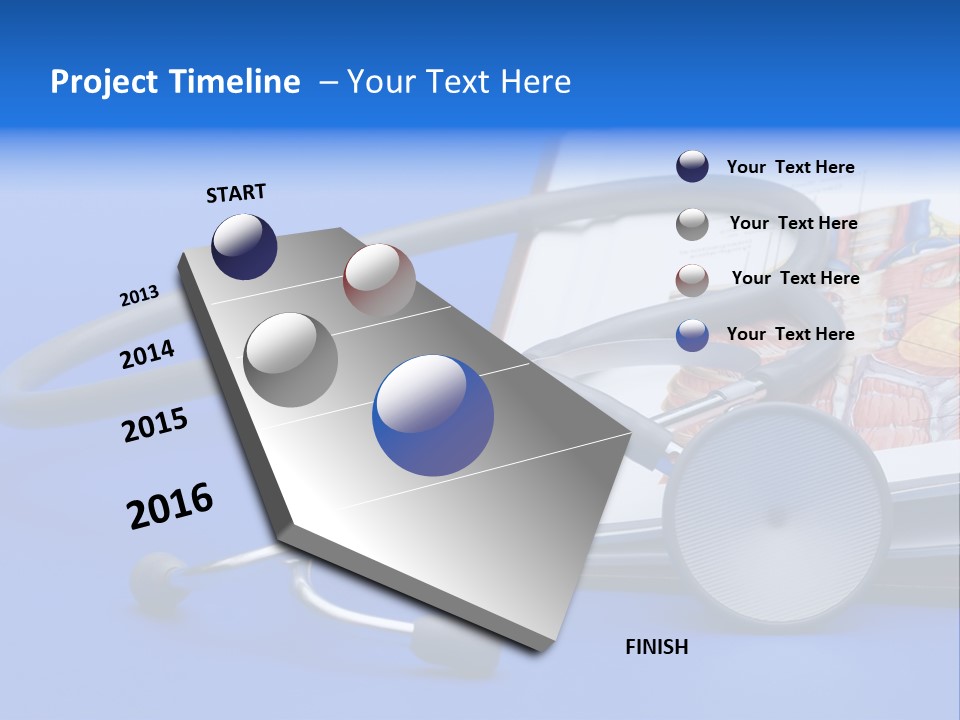 Project Timeline – Your Text Here

START

2013

2014

2015

2016

FINISH

Your Text Here

Your Text Here

Your Text Here

Your Text Here